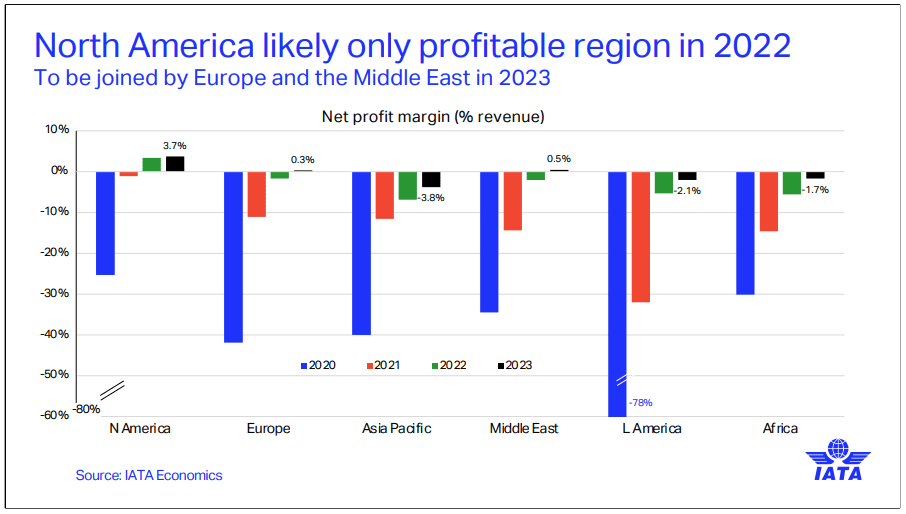 North America likely only profitable region in 2022
To be joined by Europe and the Middle East in 2023

Net profit margin (% revenue)

10%
0%
-10%
-20%
-30%
-40%
-50%
-60%
-80%

3.7%
0.3%
-3.8%
0.5%
-2.1%
-1.7%
-78%

2020 2021 2022 2023

N America Europe Asia Pacific Middle East L America Africa

Source: IATA Economics

IATA